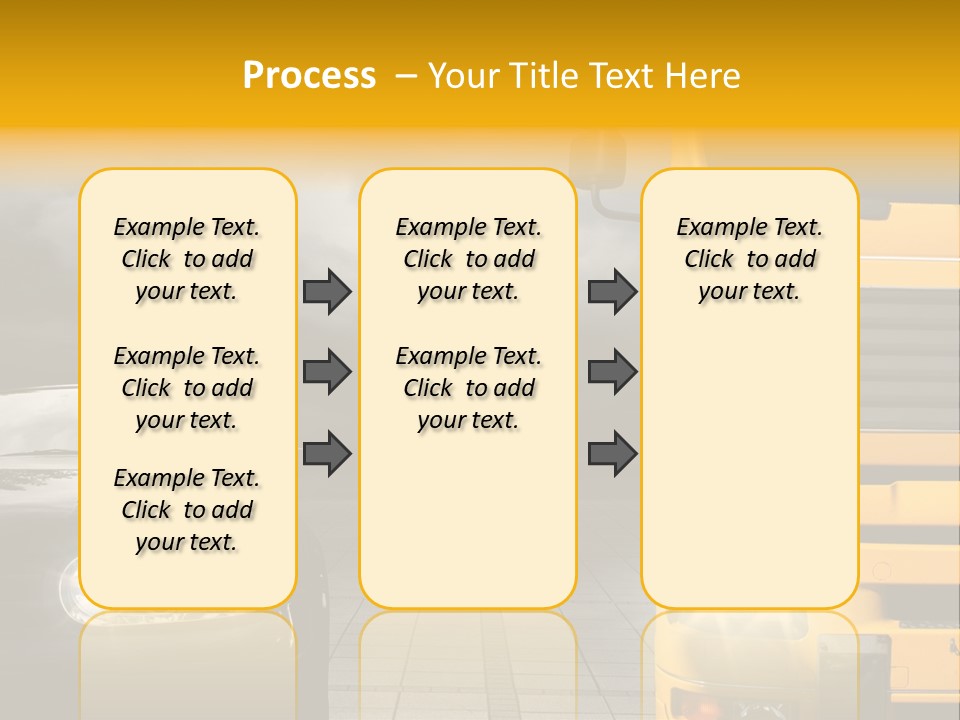 Process – Your Title Text Here

Example Text. Click to add your text.

Example Text. Click to add your text.

Example Text. Click to add your text.

Example Text. Click to add your text.

Example Text. Click to add your text.

Example Text. Click to add your text.